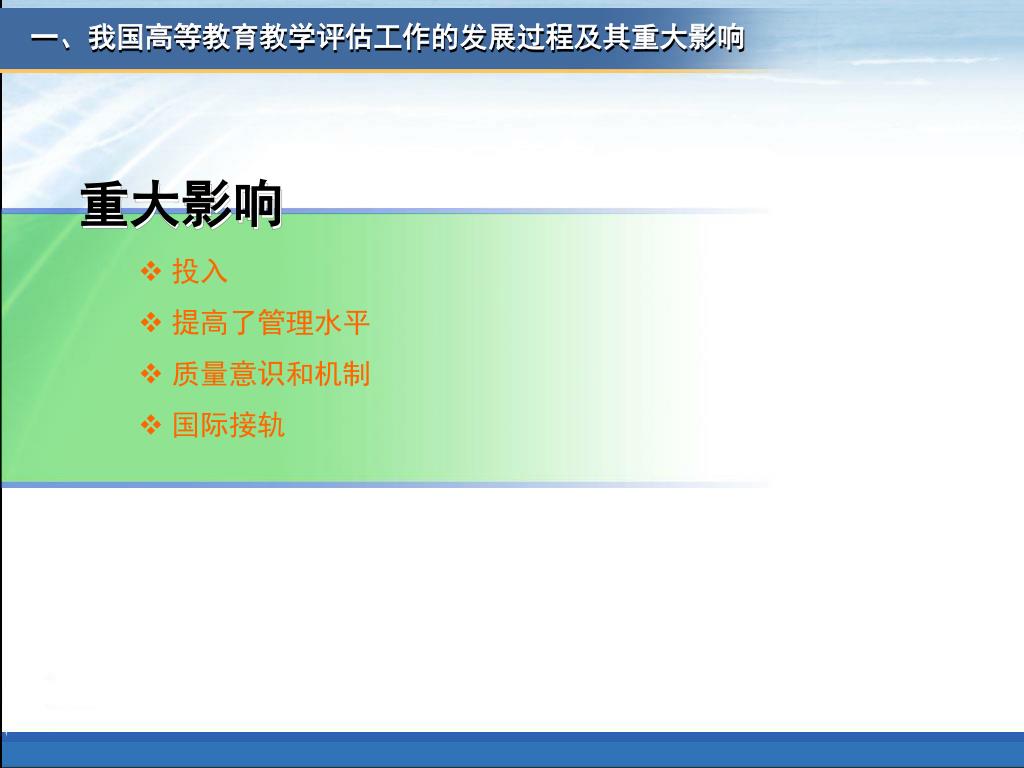 一、我国高等教育教学评估工作的发展过程及其重大影响

重大影响

❖ 投入
❖ 提高了管理水平
❖ 质量意识和机制
❖ 国际接轨